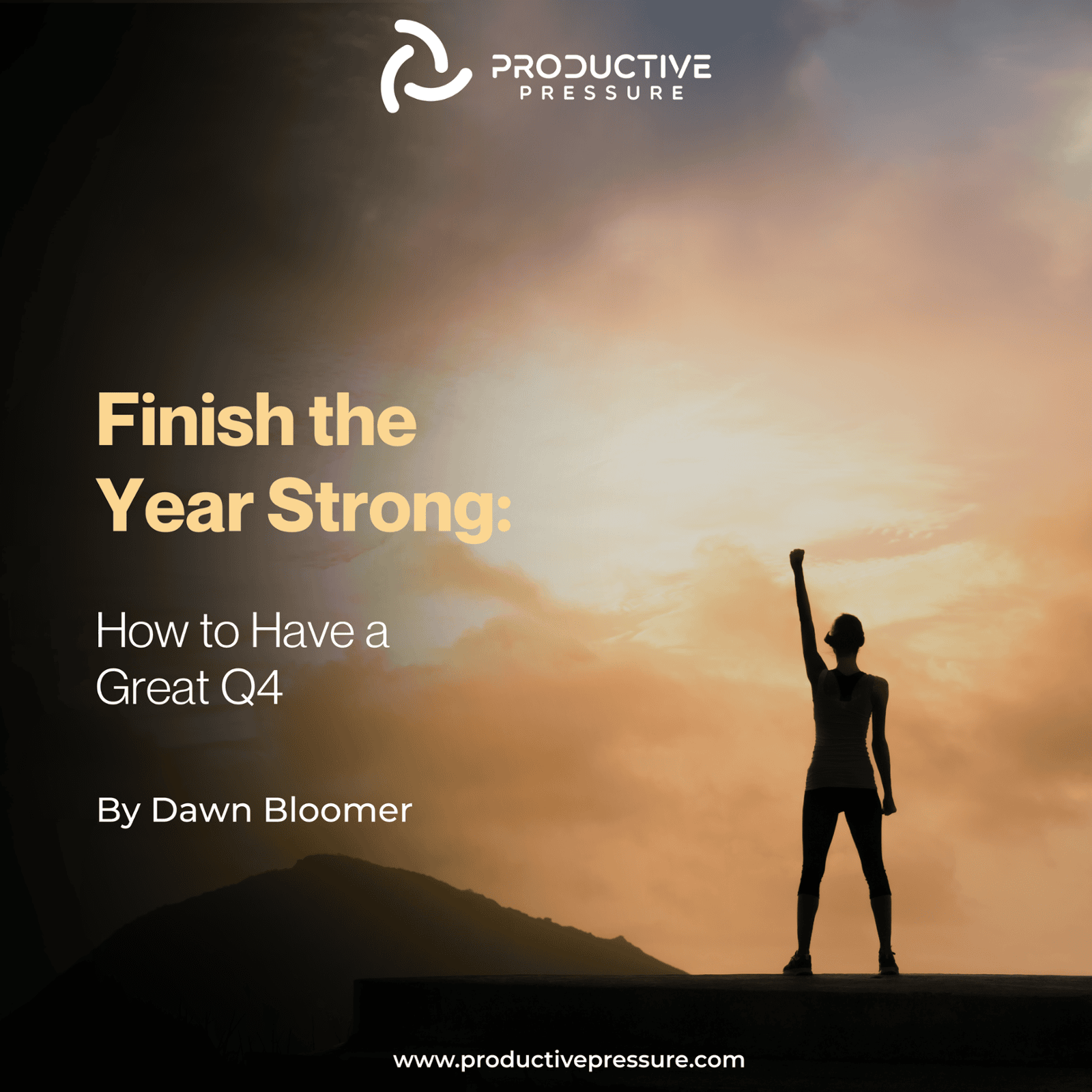 PRODUCTIVE
PRESSURE

Finish the Year Strong:

How to Have a Great Q4

By Dawn Bloomer

www.productivepressure.com